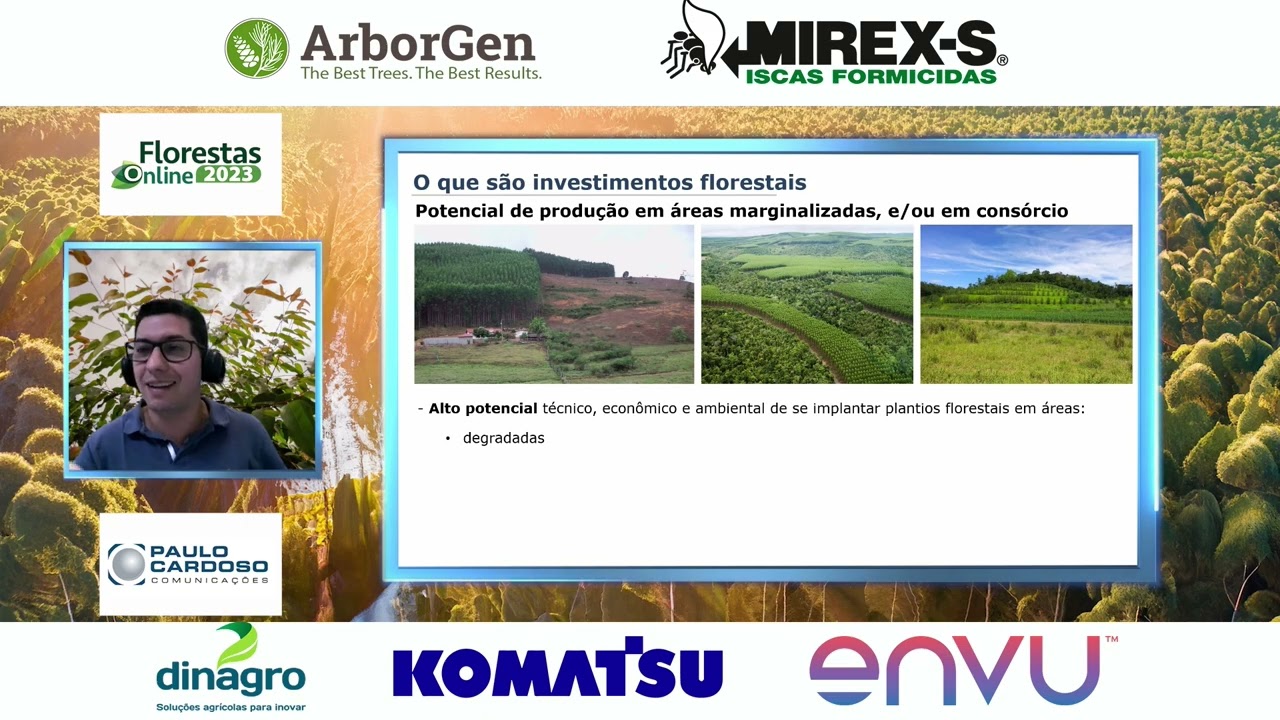 ArborGen
The Best Trees. The Best Results.

MIREX-S®
ISCAS FORMICIDAS

Florestas Online 2023

O que são investimentos florestais
Potencial de produção em áreas marginalizadas, e/ou em consórcio

- **Alto potencial** técnico, econômico e ambiental de se implantar plantios florestais em áreas:
• degradadas

PAULO CARDOSO
COMUNICAÇÕES

dinagro
Soluções agrícolas para inovar

KOMATSU

envu™